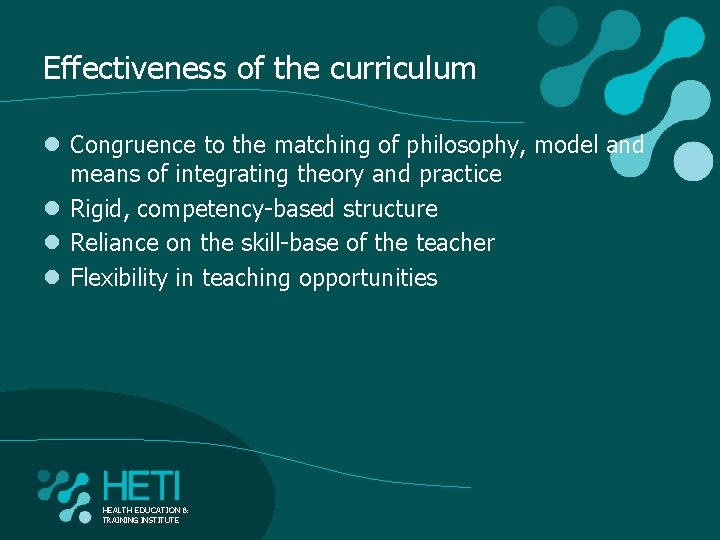 Effectiveness of the curriculum

- Congruence to the matching of philosophy, model and means of integrating theory and practice
- Rigid, competency-based structure
- Reliance on the skill-base of the teacher
- Flexibility in teaching opportunities

HETI
HEALTH EDUCATION & TRAINING INSTITUTE